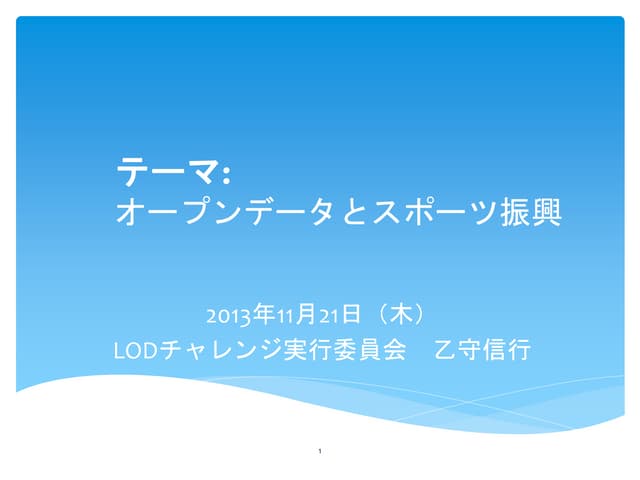 テーマ:
オープンデータとスポーツ振興

2013年11月21日（木）
LODチャレンジ実行委員会　乙守信行

1